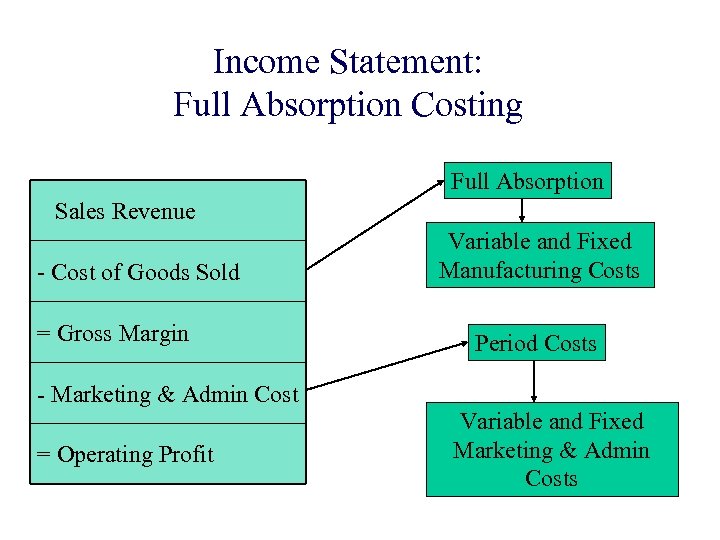 Income Statement:
Full Absorption Costing

Sales Revenue

- Cost of Goods Sold

= Gross Margin

- Marketing & Admin Cost

= Operating Profit

Full Absorption

Variable and Fixed Manufacturing Costs

Period Costs

Variable and Fixed Marketing & Admin Costs